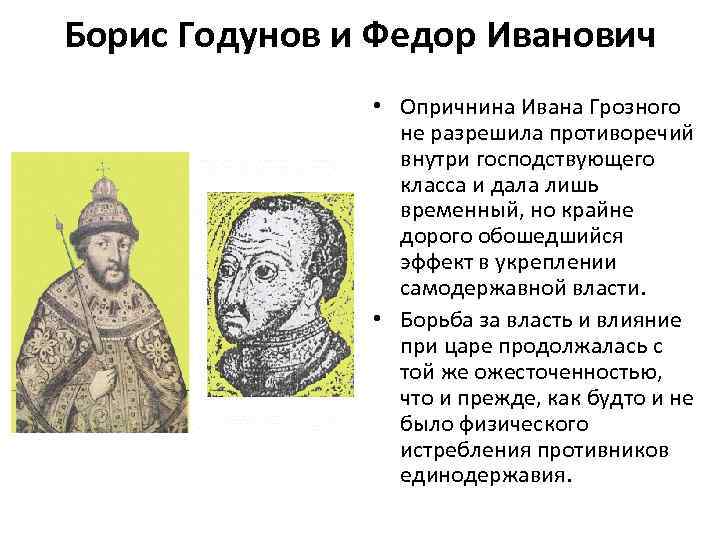 Борис Годунов и Федор Иванович

• Опричнина Ивана Грозного не разрешила противоречий внутри господствующего класса и дала лишь временный, но крайне дорого обошедшийся эффект в укреплении самодержавной власти.

• Борьба за власть и влияние при царе продолжалась с той же ожесточенностью, что и прежде, как будто и не было физического истребления противников единодержавия.